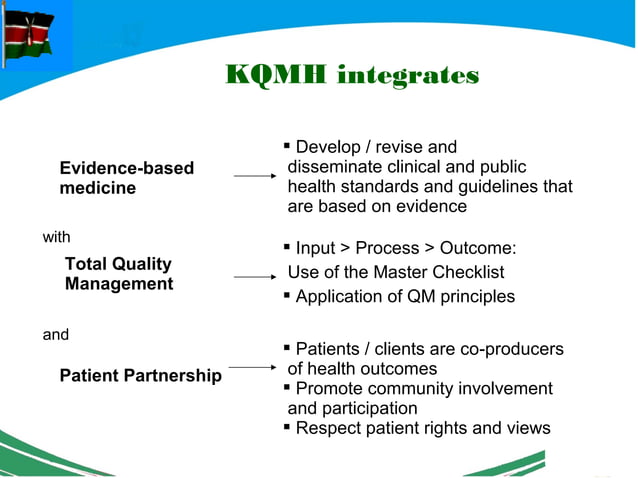 KQMH integrates

Evidence-based medicine

▪ Develop / revise and disseminate clinical and public health standards and guidelines that are based on evidence

with

Total Quality Management

▪ Input > Process > Outcome: Use of the Master Checklist
▪ Application of QM principles

and

Patient Partnership

▪ Patients / clients are co-producers of health outcomes
▪ Promote community involvement and participation
▪ Respect patient rights and views